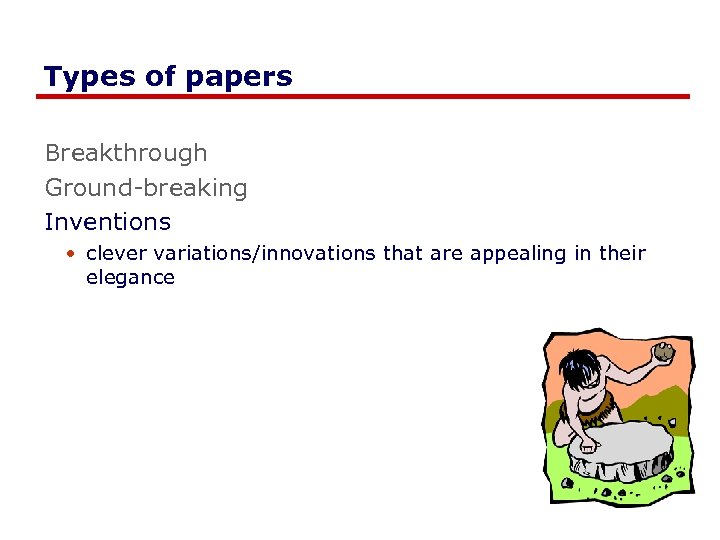 Types of papers

Breakthrough

Ground-breaking

Inventions

• clever variations/innovations that are appealing in their elegance